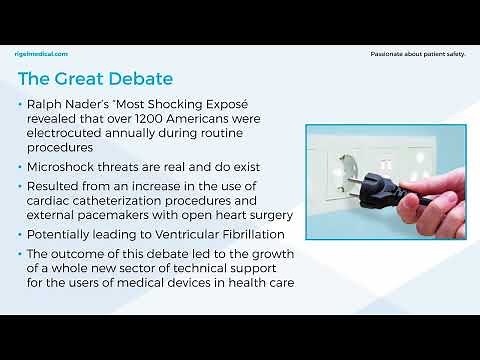 rigelmedical.com

Passionate about patient safety.

The Great Debate

• Ralph Nader's "Most Shocking Exposé revealed that over 1200 Americans were electrocuted annually during routine procedures

• Microshock threats are real and do exist

• Resulted from an increase in the use of cardiac catheterization procedures and external pacemakers with open heart surgery

• Potentially leading to Ventricular Fibrillation

• The outcome of this debate led to the growth of a whole new sector of technical support for the users of medical devices in health care